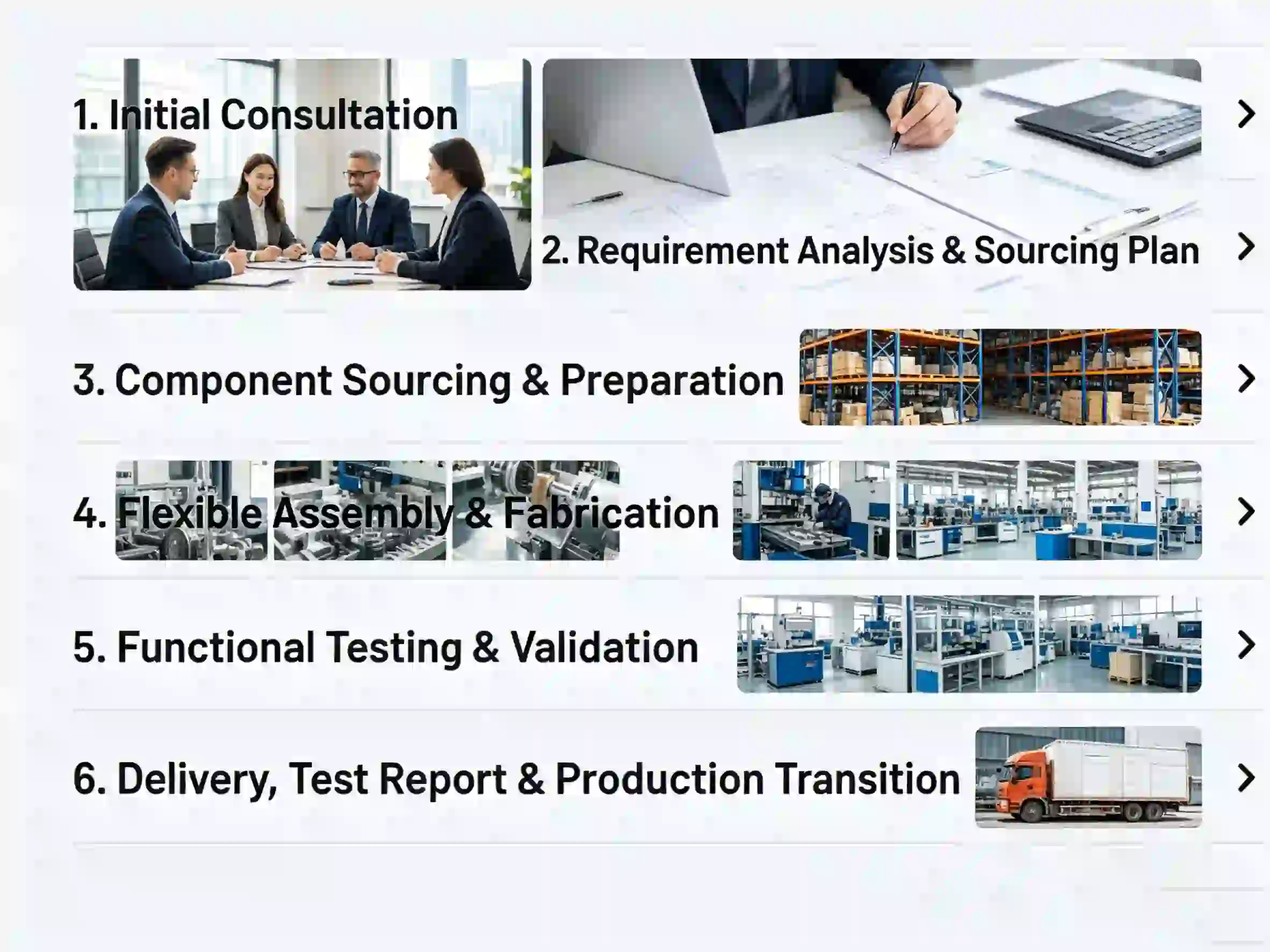 1. Initial Consultation

2. Requirement Analysis & Sourcing Plan

3. Component Sourcing & Preparation

4. Flexible Assembly & Fabrication

5. Functional Testing & Validation

6. Delivery, Test Report & Production Transition